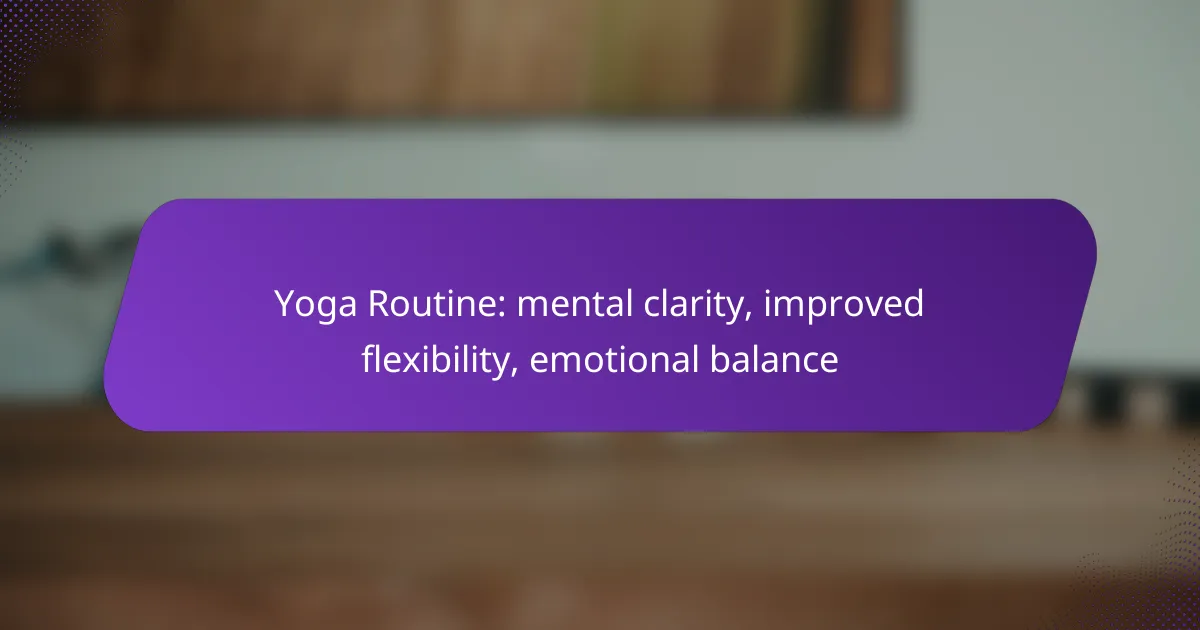 Yoga Routine: mental clarity, improved flexibility, emotional balance